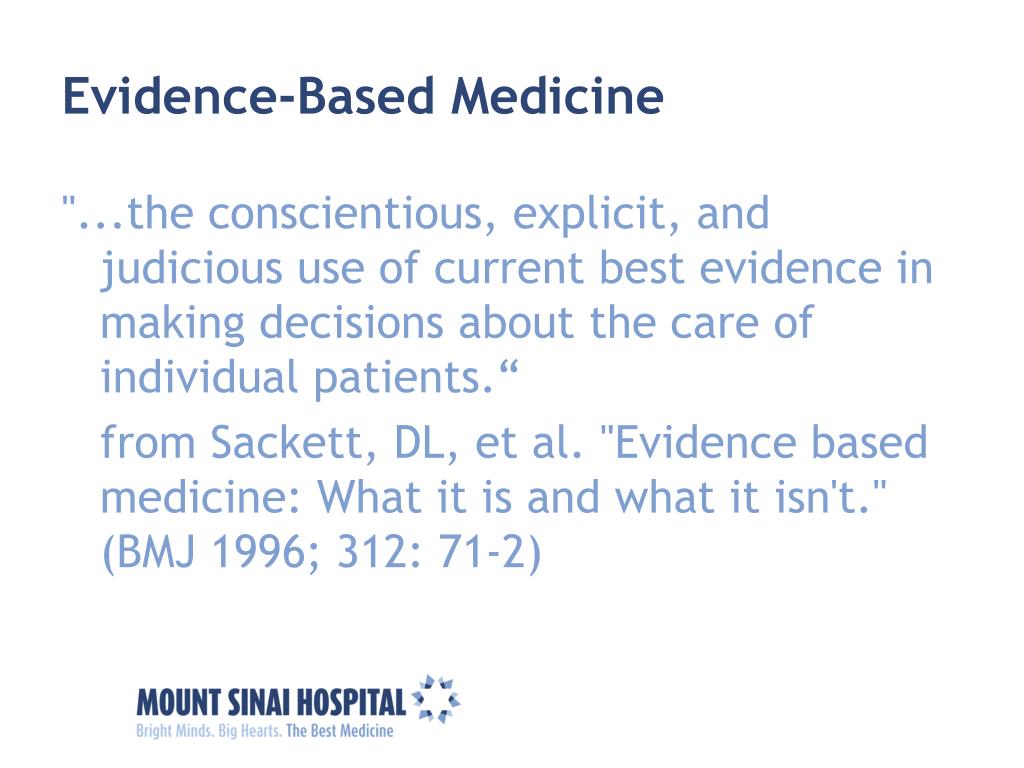 Evidence-Based Medicine

"...the conscientious, explicit, and judicious use of current best evidence in making decisions about the care of individual patients.“

from Sackett, DL, et al. "Evidence based medicine: What it is and what it isn't." (BMJ 1996; 312: 71-2)

MOUNT SINAI HOSPITAL
Bright Minds. Big Hearts. The Best Medicine